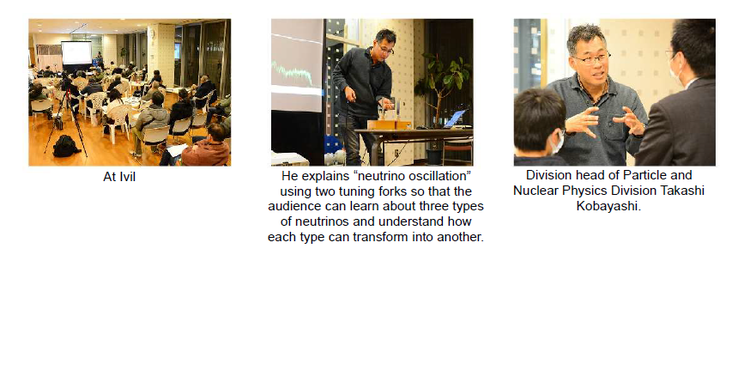 At Ivil

He explains “neutrino oscillation” using two tuning forks so that the audience can learn about three types of neutrinos and understand how each type can transform into another.

Division head of Particle and Nuclear Physics Division Takashi Kobayashi.